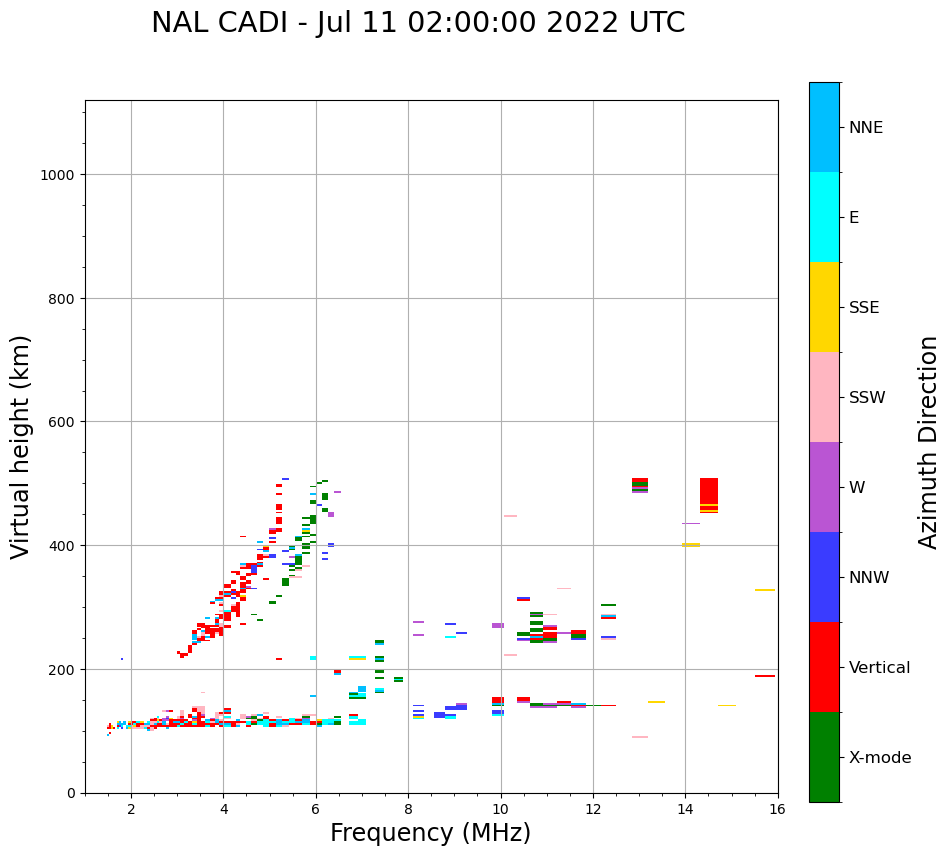 NAL CADI - Jul 11 02:00:00 2022 UTC

Virtual height (km)

1000
800
600
400
200
0

2
4
6
8
10
12
14
16

Frequency (MHz)

NNE
E
SSE
SSW
W
NNW
Vertical
X-mode

Azimuth Direction